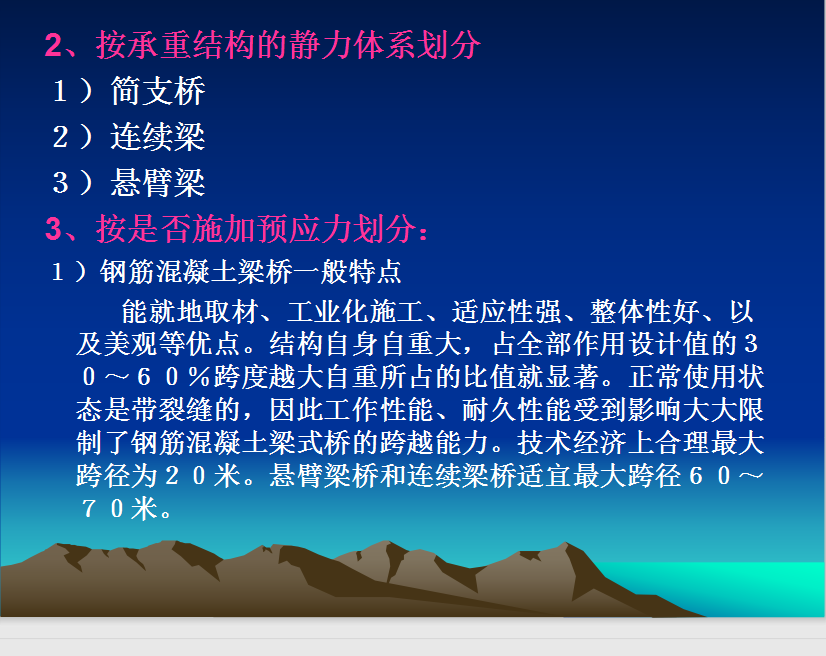 2、按承重结构的静力体系划分

１）简支桥

２）连续梁

３）悬臂梁

3、按是否施加预应力划分：

１）钢筋混凝土梁桥一般特点

能就地取材、工业化施工、适应性强、整体性好、以及美观等优点。结构自身自重大，占全部作用设计值的３０～６０％跨度越大自重所占的比值就显著。正常使用状态是带裂缝的，因此工作性能、耐久性能受到影响大大限制了钢筋混凝土梁式桥的跨越能力。技术经济上合理最大跨径为２０米。悬臂梁桥和连续梁桥适宜最大跨径６０～７０米。